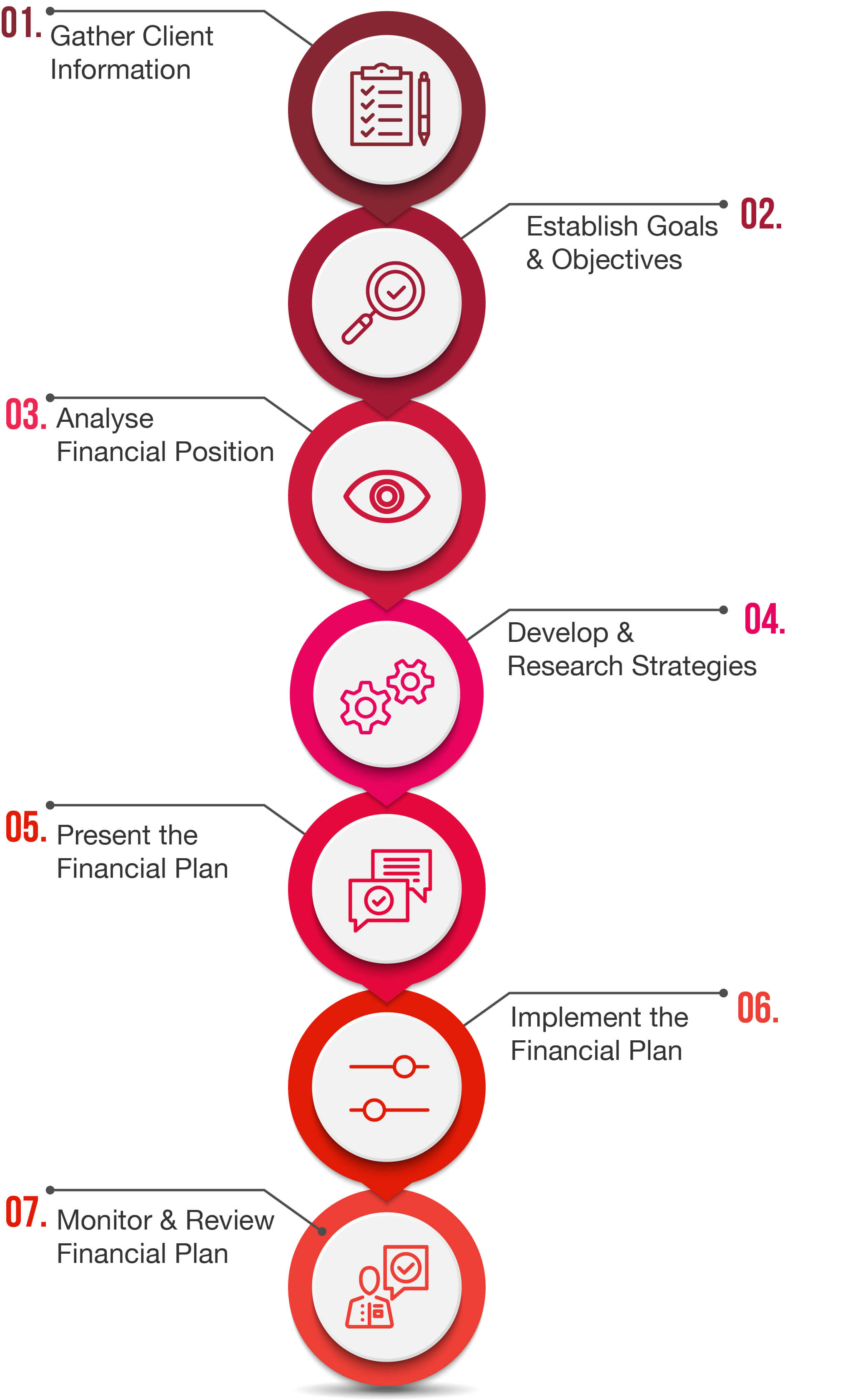 01. Gather Client Information

02. Establish Goals & Objectives

03. Analyse Financial Position

04. Develop & Research Strategies

05. Present the Financial Plan

06. Implement the Financial Plan

07. Monitor & Review Financial Plan